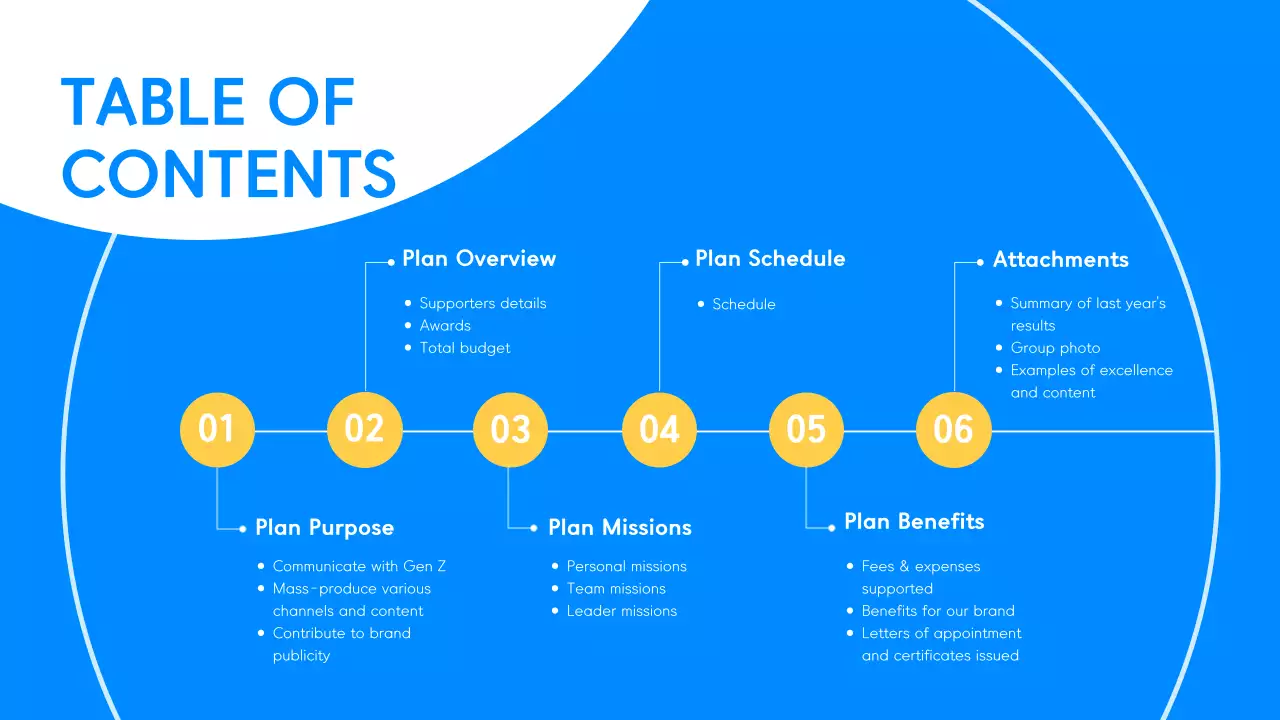 TABLE OF CONTENTS

01

Plan Purpose

- Communicate with Gen Z
- Mass-produce various channels and content
- Contribute to brand publicity

02

Plan Overview

- Supporters details
- Awards
- Total budget

03

Plan Missions

- Personal missions
- Team missions
- Leader missions

04

Plan Schedule

- Schedule

05

Plan Benefits

- Fees & expenses supported
- Benefits for our brand
- Letters of appointment and certificates issued

06

Attachments

- Summary of last year's results
- Group photo
- Examples of excellence and content